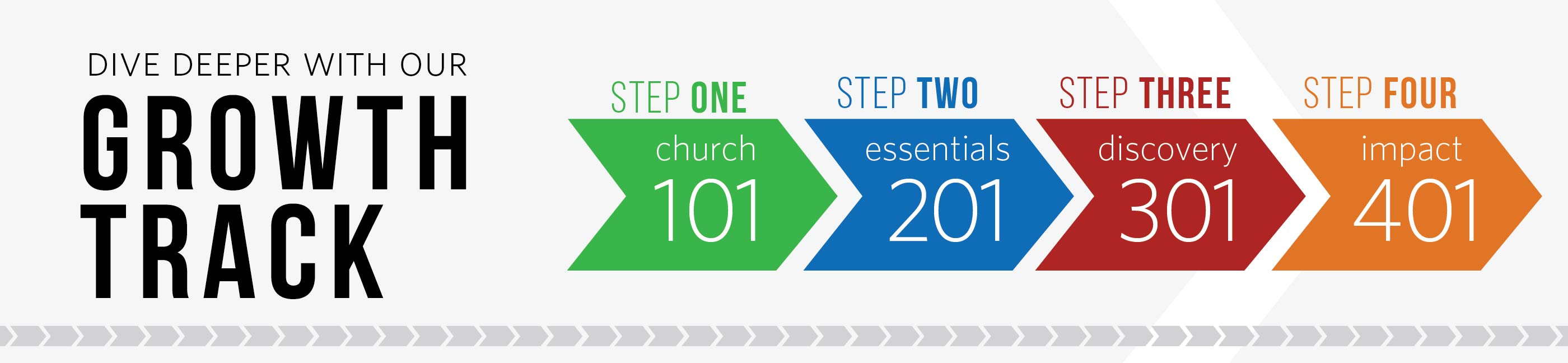 DIVE DEEPER WITH OUR
GROWTH TRACK

STEP ONE
church
101

STEP TWO
essentials
201

STEP THREE
discovery
301

STEP FOUR
impact
401